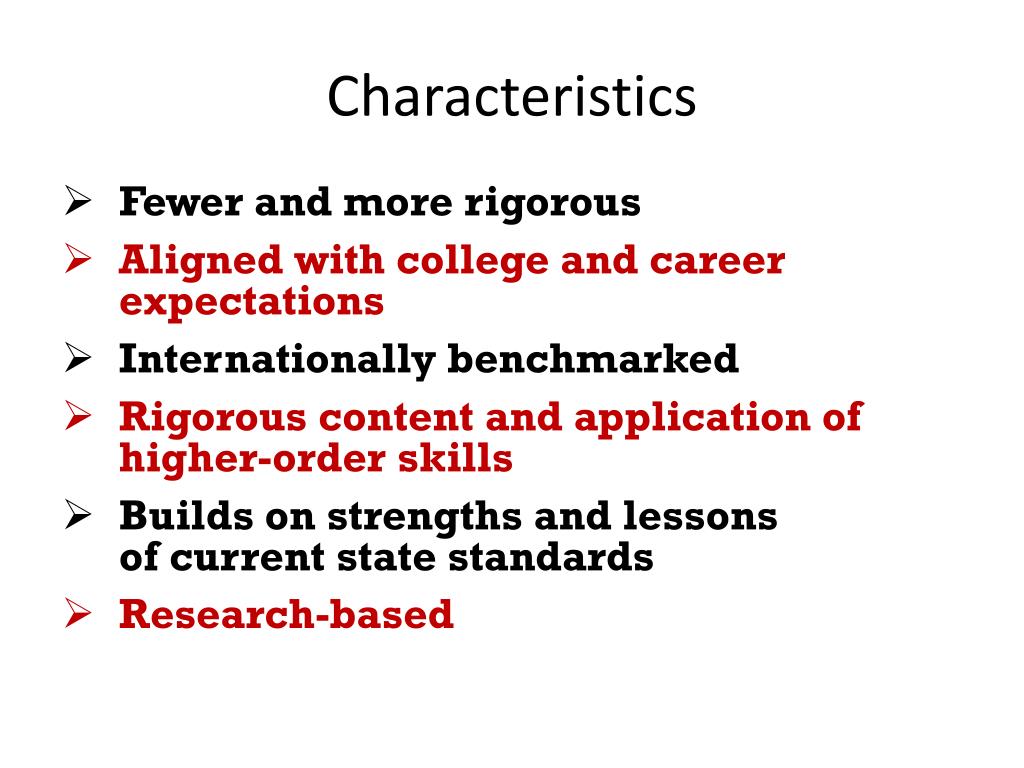 Characteristics

➢ Fewer and more rigorous
➢ Aligned with college and career expectations
➢ Internationally benchmarked
➢ Rigorous content and application of higher-order skills
➢ Builds on strengths and lessons of current state standards
➢ Research-based